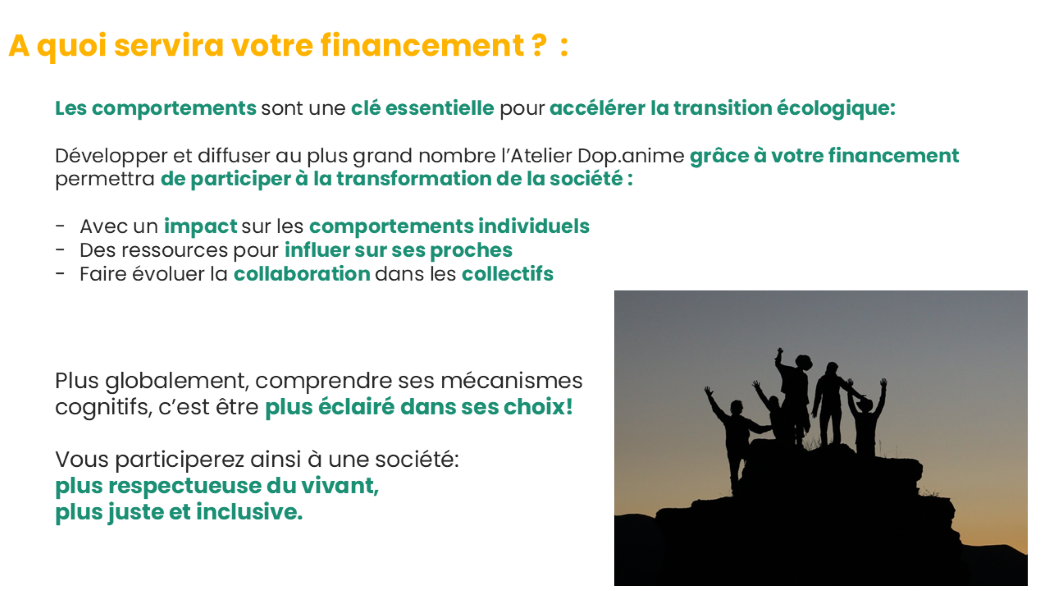 A quoi servira votre financement ? :

Les comportements sont une clé essentielle pour accélérer la transition écologique:

Développer et diffuser au plus grand nombre l'Atelier Dop.anime grâce à votre financement permettra de participer à la transformation de la société :

- Avec un impact sur les comportements individuels
- Des ressources pour influer sur ses proches
- Faire évoluer la collaboration dans les collectifs

Plus globalement, comprendre ses mécanismes cognitifs, c'est être plus éclairé dans ses choix!

Vous participerez ainsi à une société:
plus respectueuse du vivant,
plus juste et inclusive.